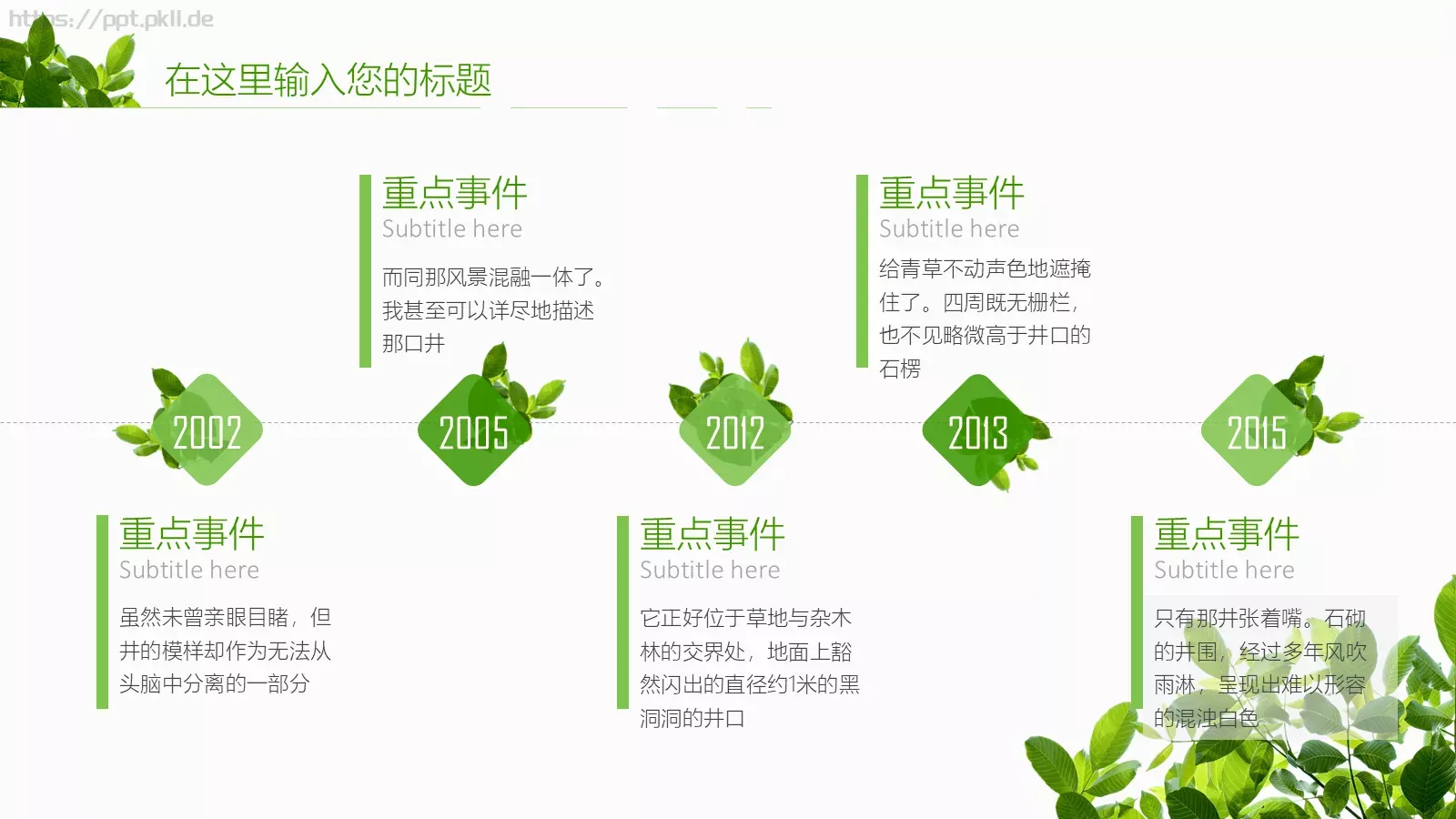 https://ppt.pkll.de

在这里输入您的标题

重点事件
Subtitle here
而同那风景混融一体了。我甚至可以详尽地描述那口井

重点事件
Subtitle here
给青草不动声色地遮掩住了。四周既无栅栏，也不见略微高于井口的石楞

2002

2005

2012

2013

2015

重点事件
Subtitle here
虽然未曾亲眼目睹，但井的模样却作为无法从头脑中分离的一部分

重点事件
Subtitle here
它正好位于草地与杂木林的交界处，地面上豁然闪出的直径约1米的黑洞洞的井口

重点事件
Subtitle here
只有那井张着嘴。石砌的井围，经过多年风吹雨淋，呈现出难以形容的混浊白色